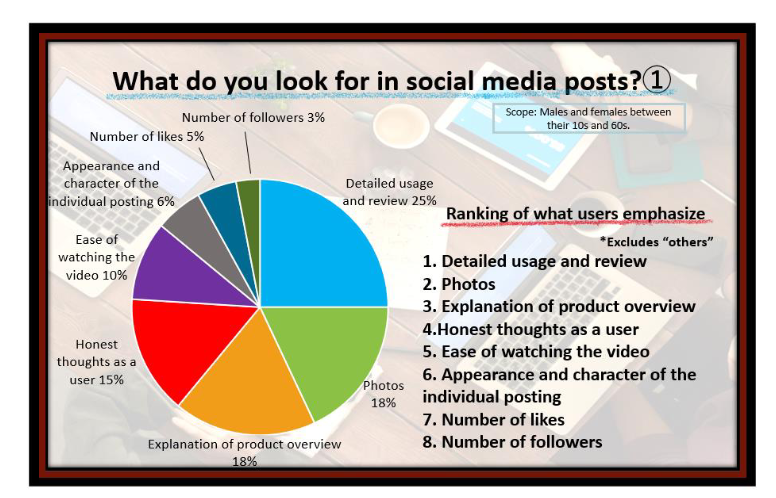 What do you look for in social media posts?①

Scope: Males and females between their 10s and 60s.

Number of followers 3%

Number of likes 5%

Appearance and character of the individual posting 6%

Ease of watching the video 10%

Honest thoughts as a user 15%

Explanation of product overview 18%

Photos 18%

Detailed usage and review 25%

Ranking of what users emphasize

*Excludes "others"

1. Detailed usage and review
2. Photos
3. Explanation of product overview
4.Honest thoughts as a user
5. Ease of watching the video
6. Appearance and character of the individual posting
7. Number of likes
8. Number of followers